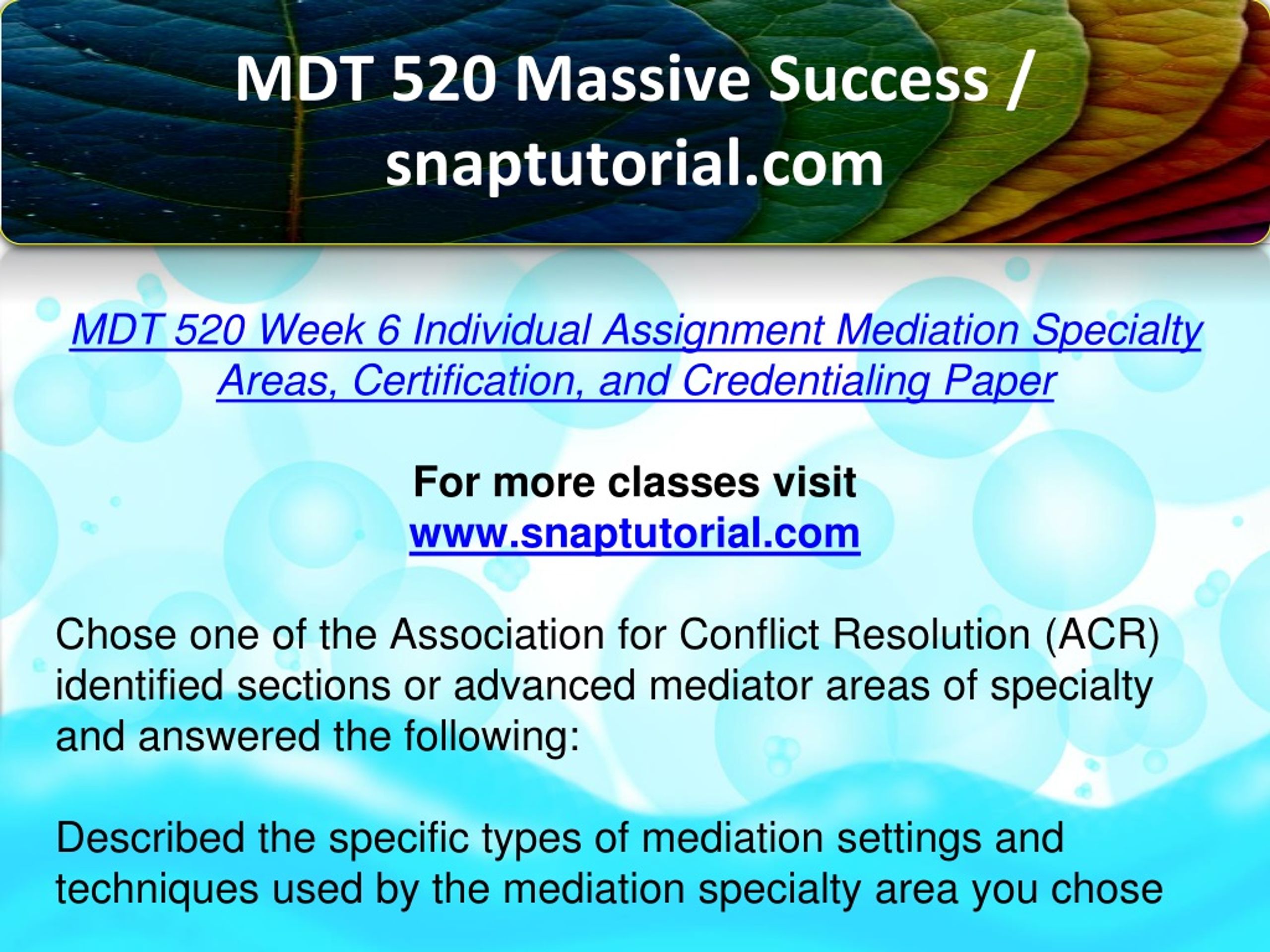 MDT 520 Massive Success / snaptutorial.com

MDT 520 Week 6 Individual Assignment Mediation Specialty Areas, Certification, and Credentialing Paper

For more classes visit
www.snaptutorial.com

Chose one of the Association for Conflict Resolution (ACR) identified sections or advanced mediator areas of specialty and answered the following:

Described the specific types of mediation settings and techniques used by the mediation specialty area you chose